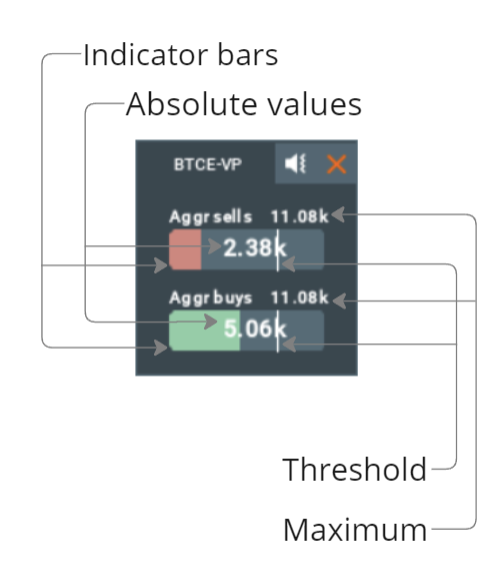 Indicator bars

Absolute values

BTCE-VP

Aggr sells 11.08k

2.38k

Aggr buys 11.08k

5.06k

Threshold

Maximum